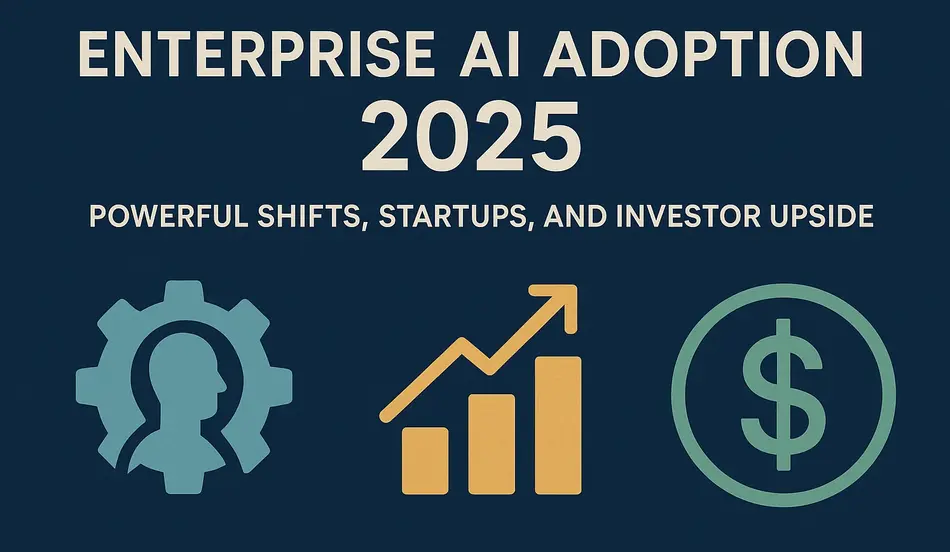 ENTERPRISE AI ADOPTION
2025

POWERFUL SHIFTS, STARTUPS, AND INVESTOR UPSIDE

$